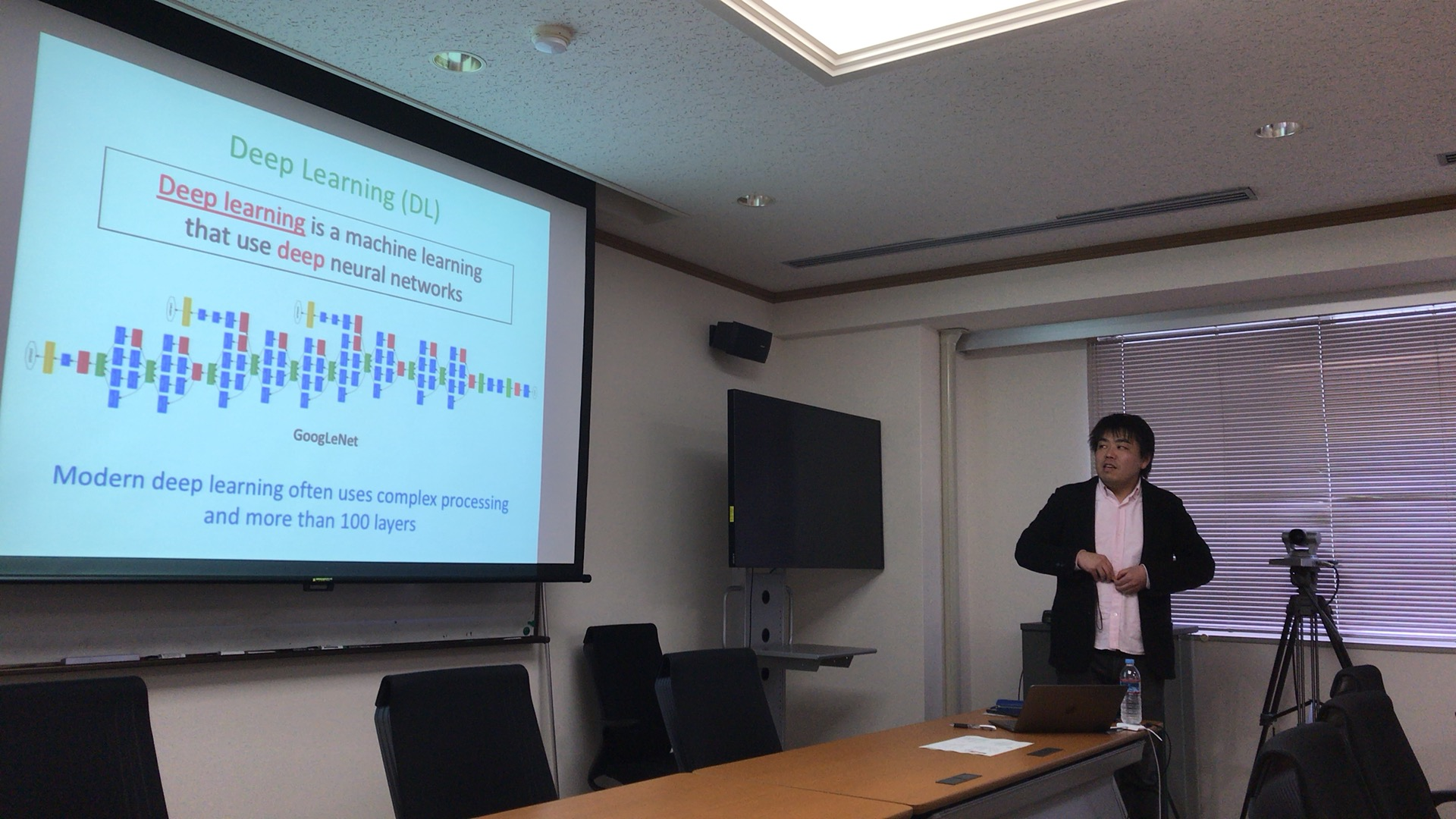 Deep Learning (DL)

Deep learning is a machine learning that use deep neural networks

GoogLeNet

Modern deep learning often uses complex processing and more than 100 layers